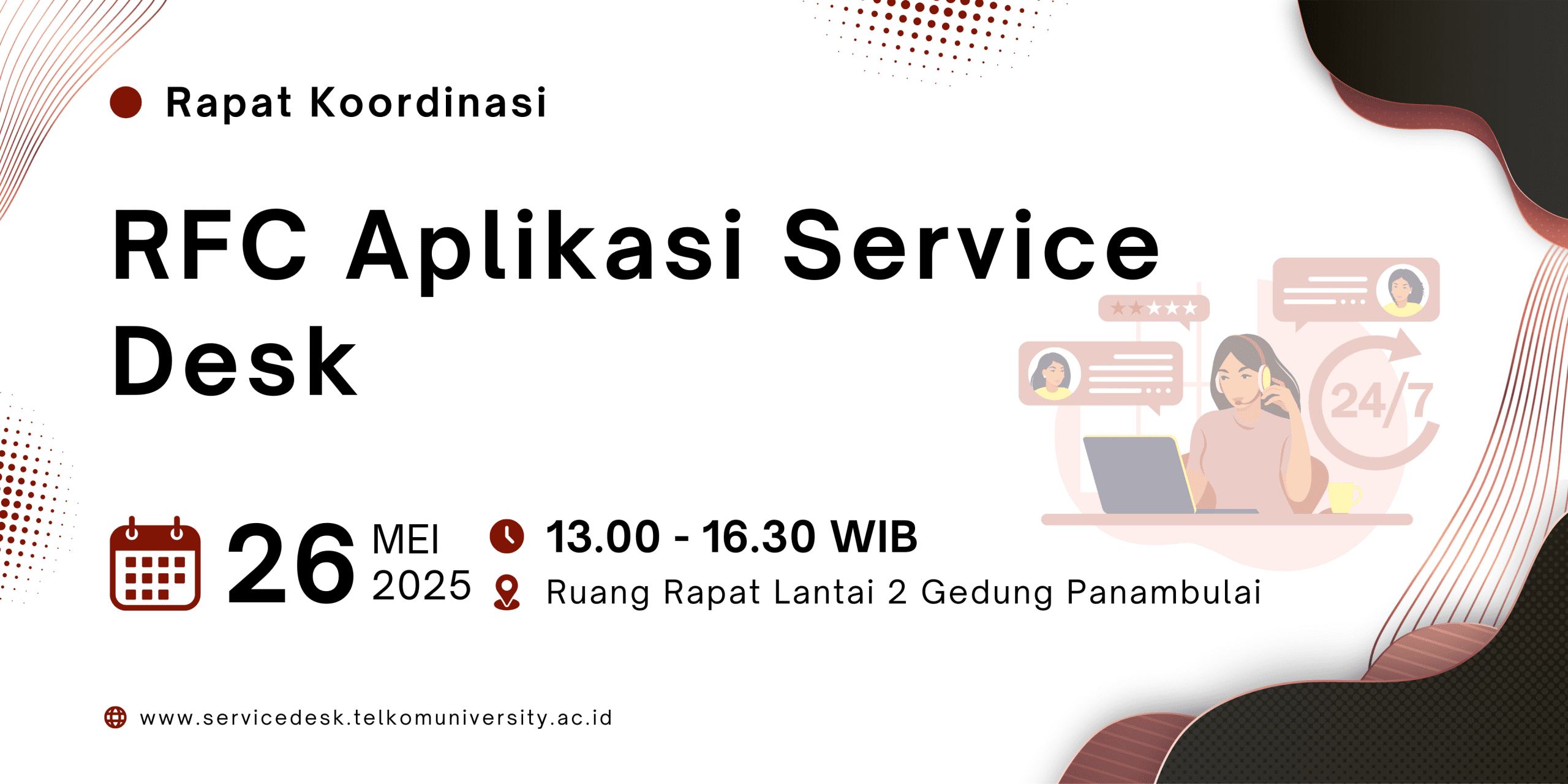 Rapat Koordinasi

RFC Aplikasi Service Desk

24/7

26 MEI 2025

13.00 - 16.30 WIB

Ruang Rapat Lantai 2 Gedung Panambulai

www.servicedesk.telkomuniversity.ac.id